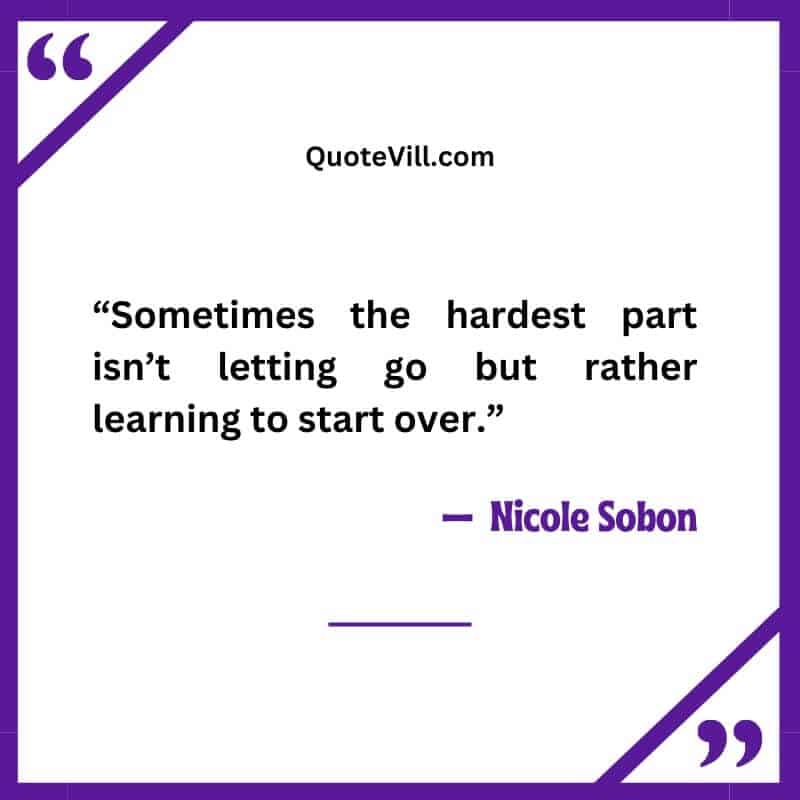 “

QuoteVill.com

“Sometimes the hardest part isn’t letting go but rather learning to start over.”

— Nicole Sobon

”